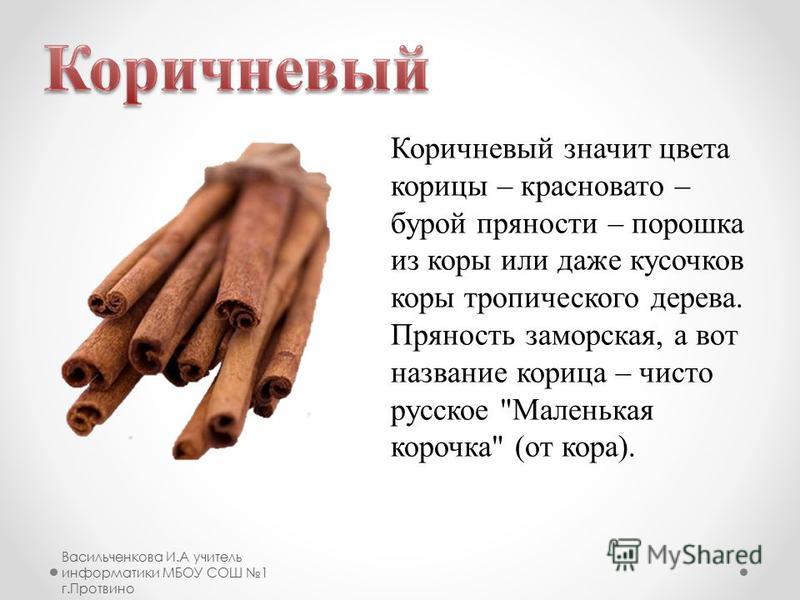 Коричневый

Коричневый значит цвета корицы – красновато – бурой пряности – порошка из коры или даже кусочков коры тропического дерева. Пряность заморская, а вот название корица – чисто русское "Маленькая корочка" (от кора).

Васильченкова И.А учитель информатики МБОУ СОШ №1 г.Протвино

MyShared